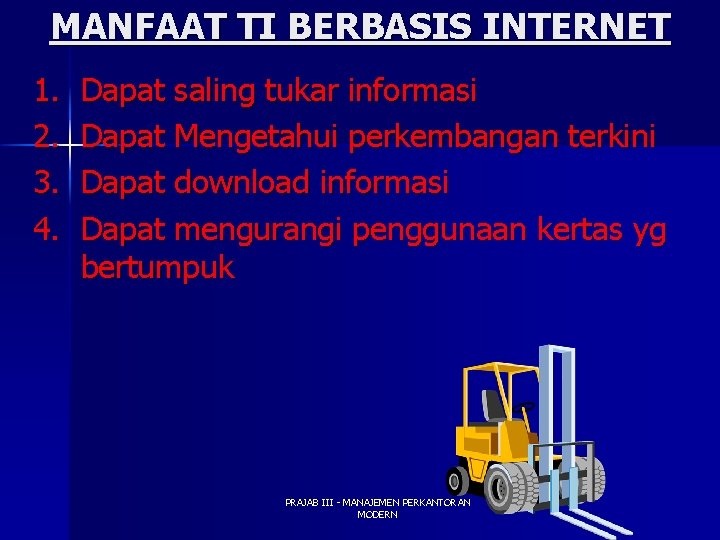 MANFAAT TI BERBASIS INTERNET

1. Dapat saling tukar informasi
2. Dapat Mengetahui perkembangan terkini
3. Dapat download informasi
4. Dapat mengurangi penggunaan kertas yg bertumpuk

PRAJAB III - MANAJEMEN PERKANTORAN MODERN